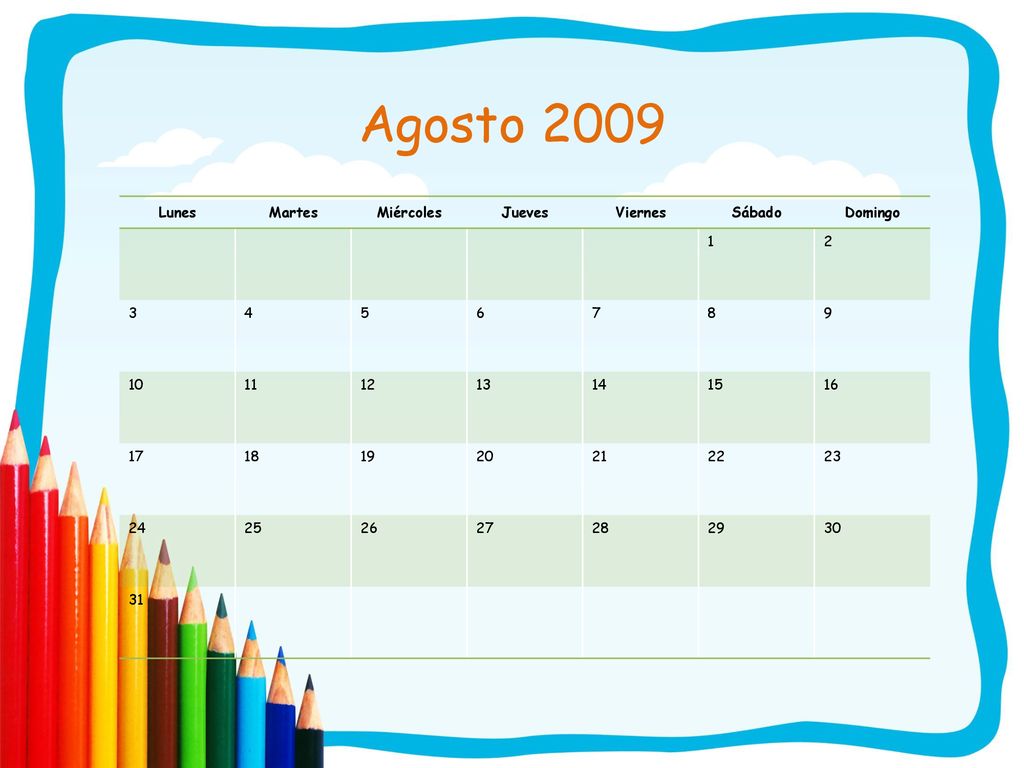 Agosto 2009

| Lunes | Martes | Miércoles | Jueves | Viernes | Sábado | Domingo |
|---|---|---|---|---|---|---|
| | | | | | 1 | 2 |
| 3 | 4 | 5 | 6 | 7 | 8 | 9 |
| 10 | 11 | 12 | 13 | 14 | 15 | 16 |
| 17 | 18 | 19 | 20 | 21 | 22 | 23 |
| 24 | 25 | 26 | 27 | 28 | 29 | 30 |
| 31 | | | | | | |